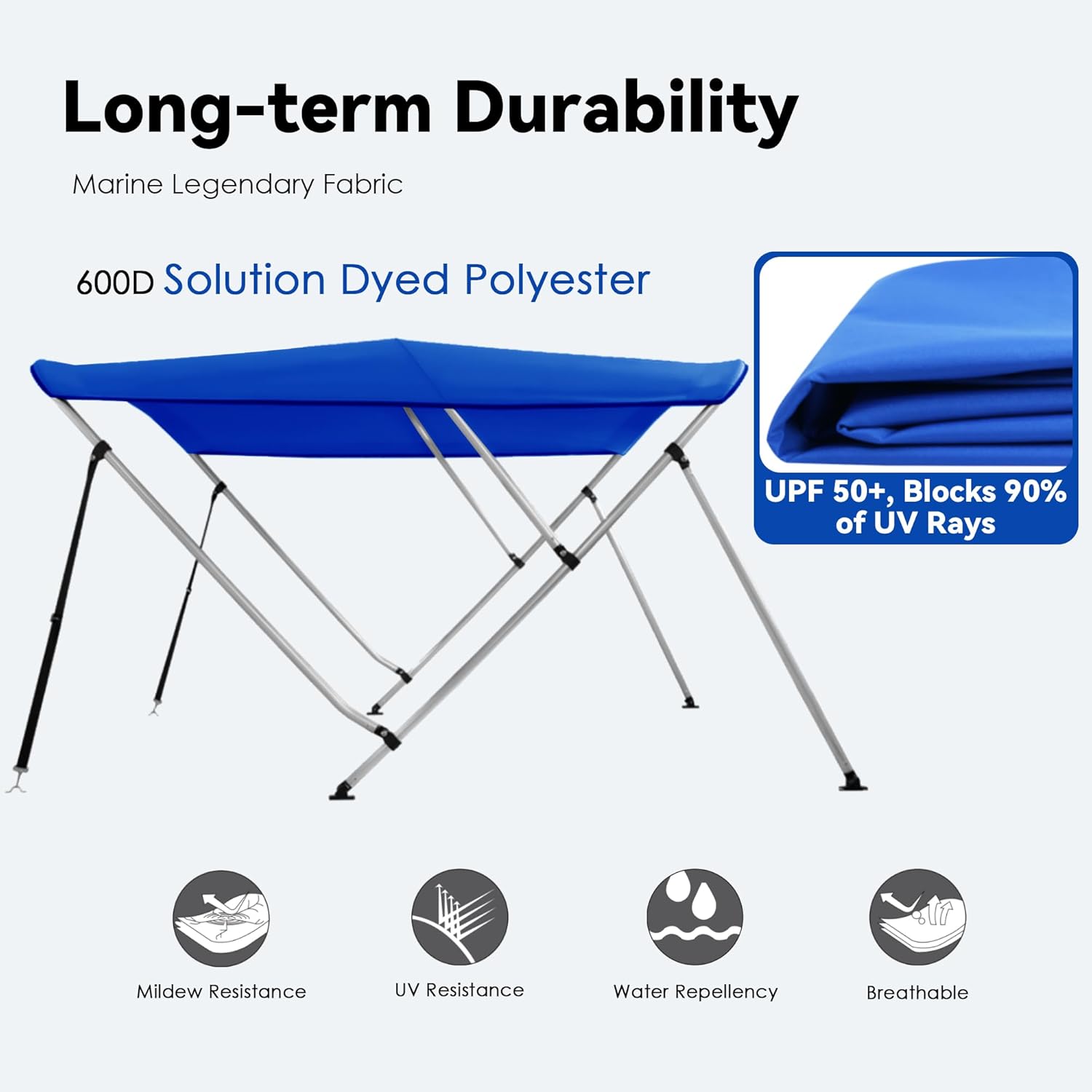 Long-term Durability

Marine Legendary Fabric

600D Solution Dyed Polyester

UPF 50+, Blocks 90% of UV Rays

Mildew Resistance

UV Resistance

Water Repellency

Breathable